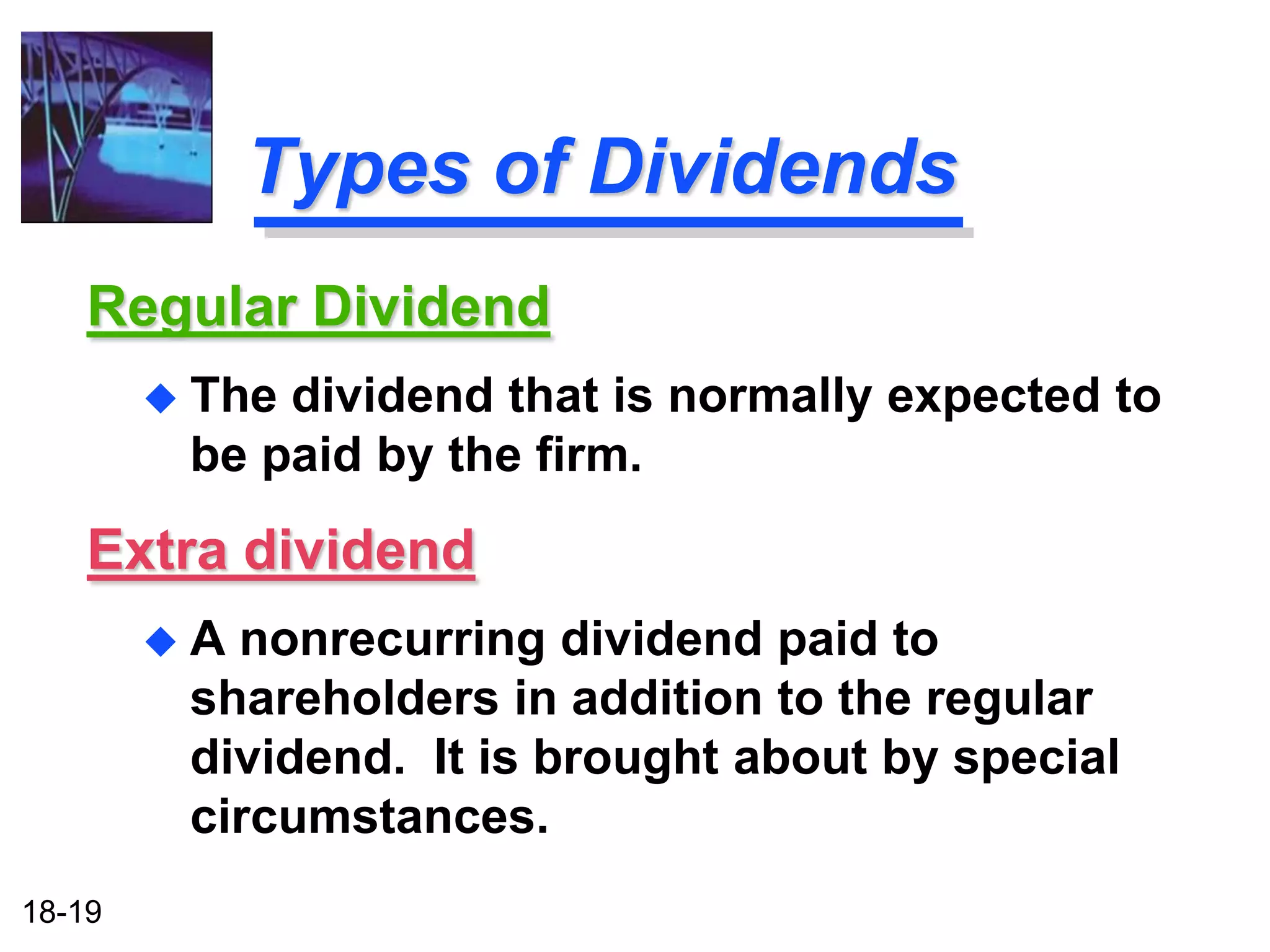 Types of Dividends

Regular Dividend

◆ The dividend that is normally expected to be paid by the firm.

Extra dividend

◆ A nonrecurring dividend paid to shareholders in addition to the regular dividend. It is brought about by special circumstances.

18-19